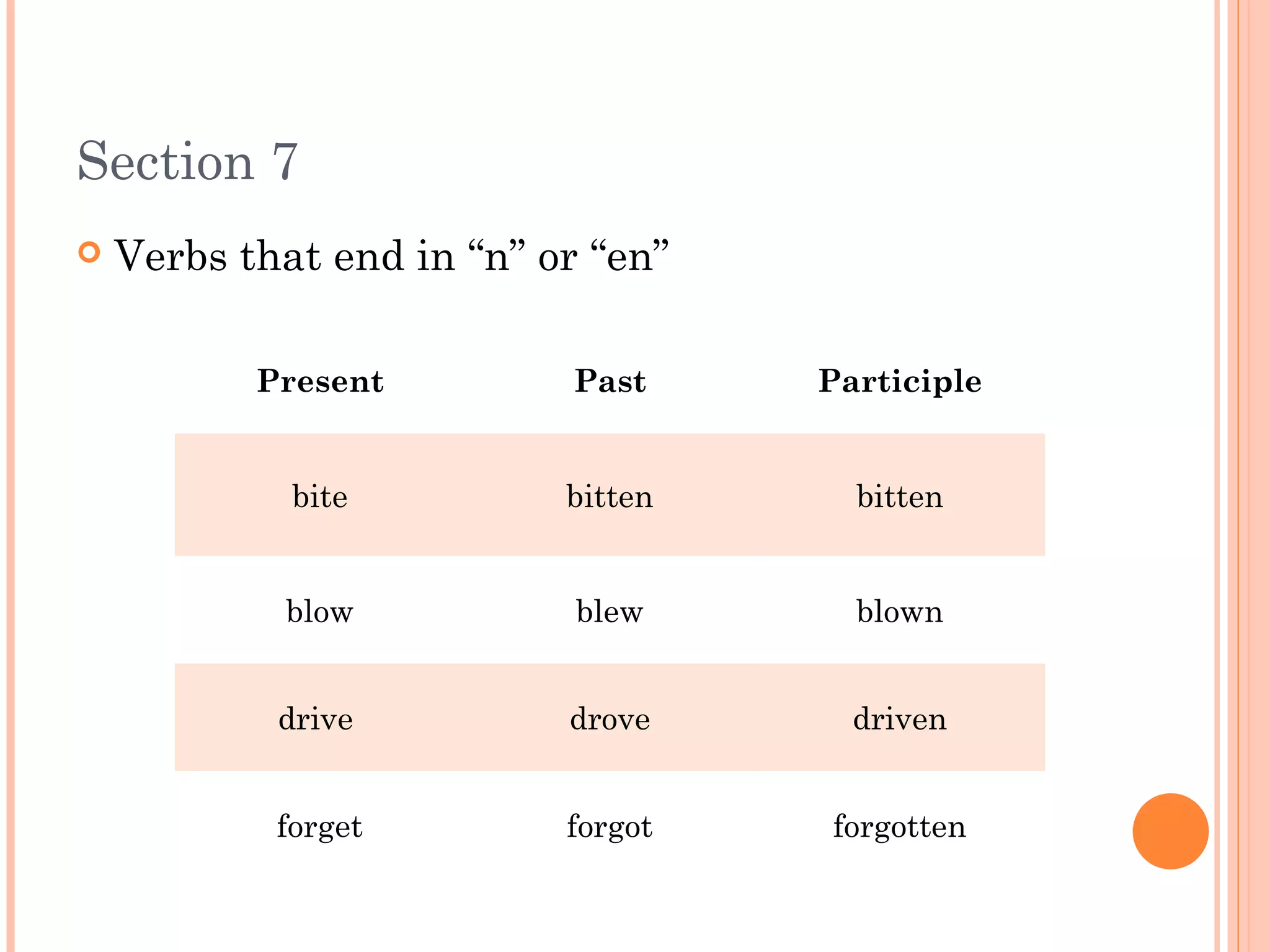 Section 7

Verbs that end in “n” or “en”

| Present | Past | Participle |
|---|---|---|
| bite | bitten | bitten |
| blow | blew | blown |
| drive | drove | driven |
| forget | forgot | forgotten |